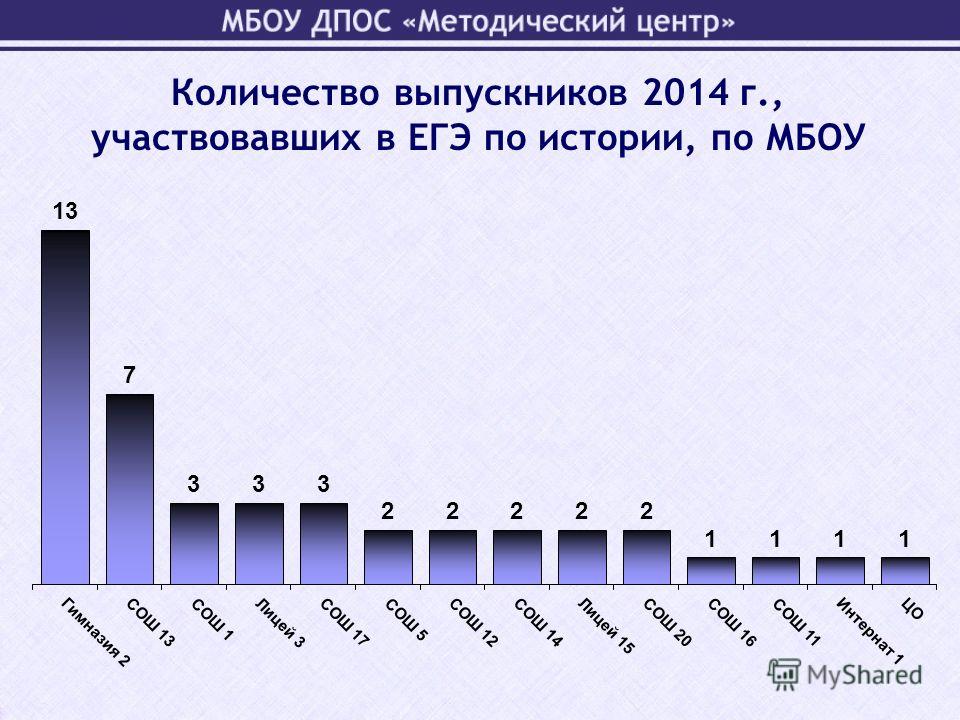 МБОУ ДПОС «Методический центр»

Количество выпускников 2014 г., участвовавших в ЕГЭ по истории, по МБОУ

13
7
3
3
3
2
2
2
2
2
1
1
1
1

Гимназия 2
СОШ 13
СОШ 1
Лицей 3
СОШ 17
СОШ 5
СОШ 12
СОШ 14
Лицей 15
СОШ 20
СОШ 16
СОШ 11
Интернат 1
ЦО

MyShared